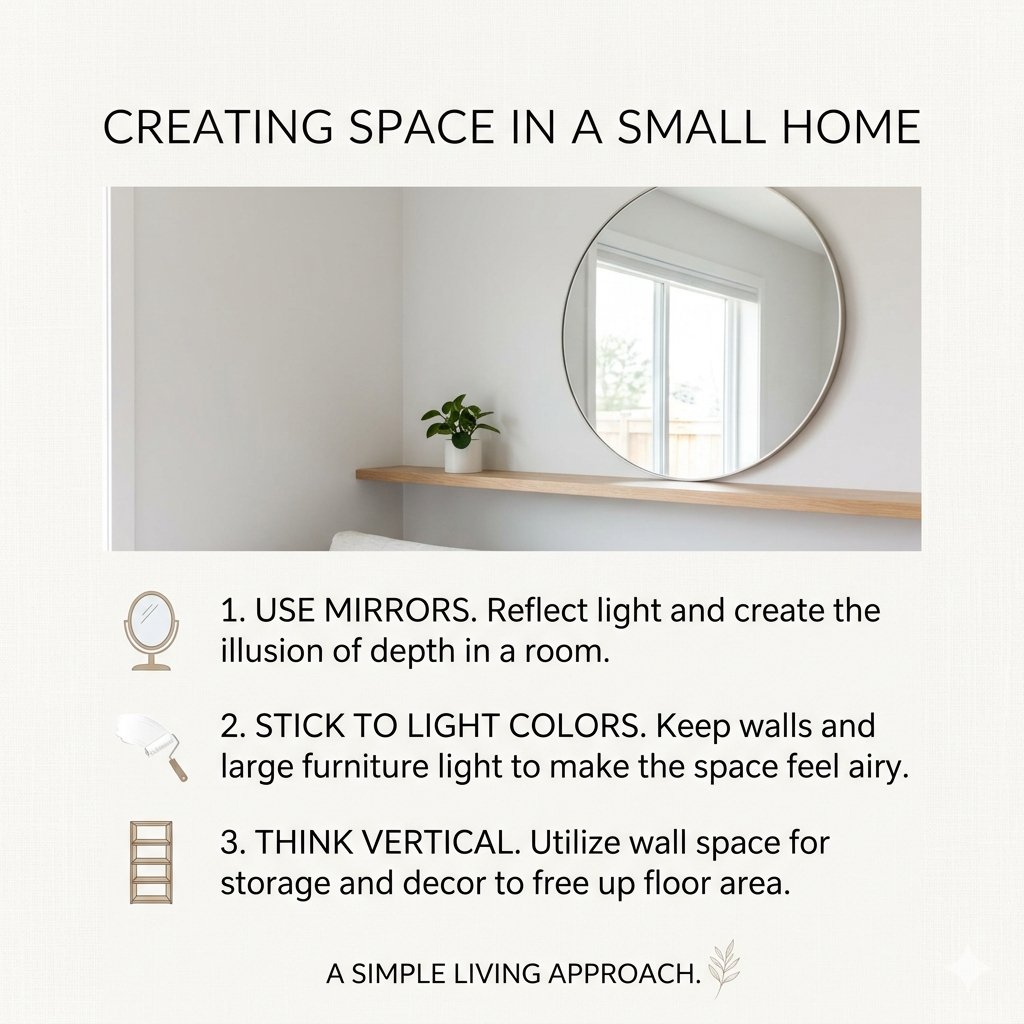 CREATING SPACE IN A SMALL HOME

1. USE MIRRORS. Reflect light and create the illusion of depth in a room.

2. STICK TO LIGHT COLORS. Keep walls and large furniture light to make the space feel airy.

3. THINK VERTICAL. Utilize wall space for storage and decor to free up floor area.

A SIMPLE LIVING APPROACH.